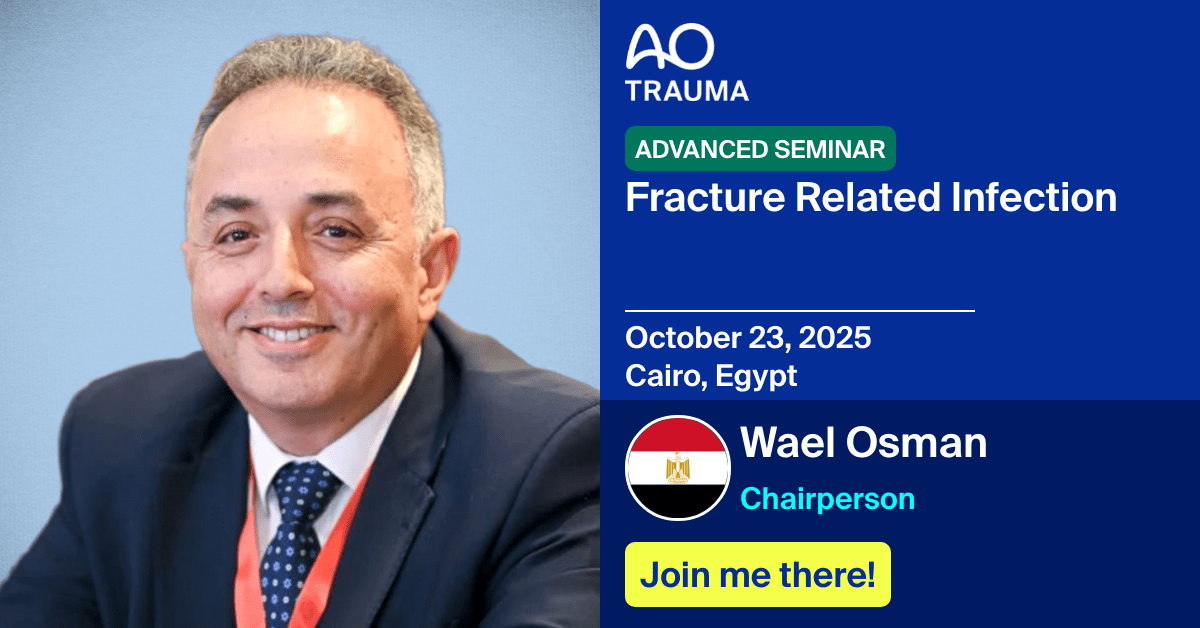 AO
TRAUMA

ADVANCED SEMINAR
Fracture Related Infection

October 23, 2025
Cairo, Egypt

Wael Osman
Chairperson

Join me there!